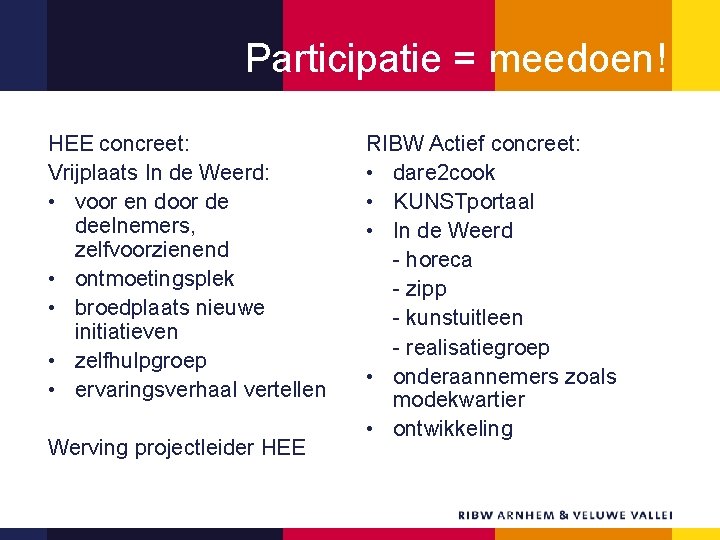 Participatie = meedoen!

HEE concreet:
Vrijplaats In de Weerd:
• voor en door de deelnemers, zelfvoorzienend
• ontmoetingsplek
• broedplaats nieuwe initiatieven
• zelfhulpgroep
• ervaringsverhaal vertellen

Werving projectleider HEE

RIBW Actief concreet:
• dare2cook
• KUNSTportaal
• In de Weerd
- horeca
- zipp
- kunstuitleen
- realisatiegroep
• onderaannemers zoals modekwartier
• ontwikkeling

RIBW ARNHEM & VELUWE VALLEI